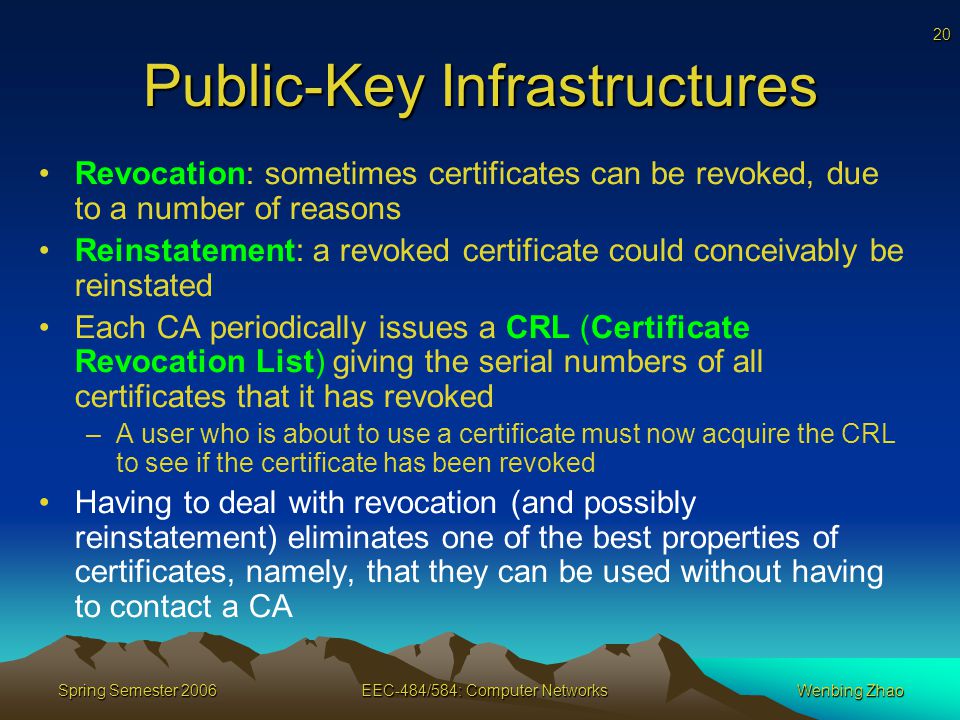 20

Public-Key Infrastructures

• Revocation: sometimes certificates can be revoked, due to a number of reasons
• Reinstatement: a revoked certificate could conceivably be reinstated
• Each CA periodically issues a CRL (Certificate Revocation List) giving the serial numbers of all certificates that it has revoked
– A user who is about to use a certificate must now acquire the CRL to see if the certificate has been revoked
• Having to deal with revocation (and possibly reinstatement) eliminates one of the best properties of certificates, namely, that they can be used without having to contact a CA

Spring Semester 2006

EEC-484/584: Computer Networks

Wenbing Zhao